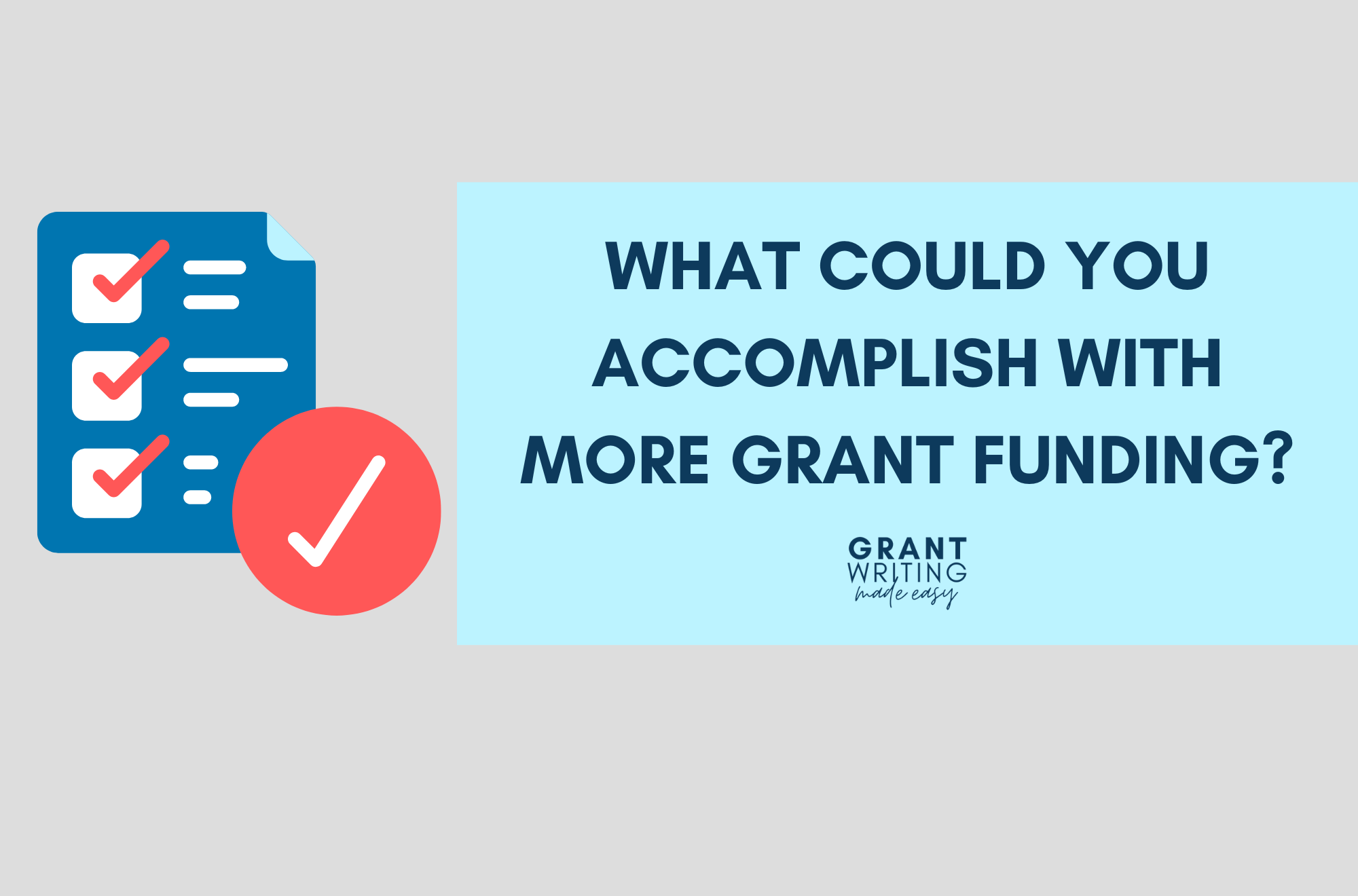 WHAT COULD YOU ACCOMPLISH WITH MORE GRANT FUNDING?

GRANT
WRITING
made easy